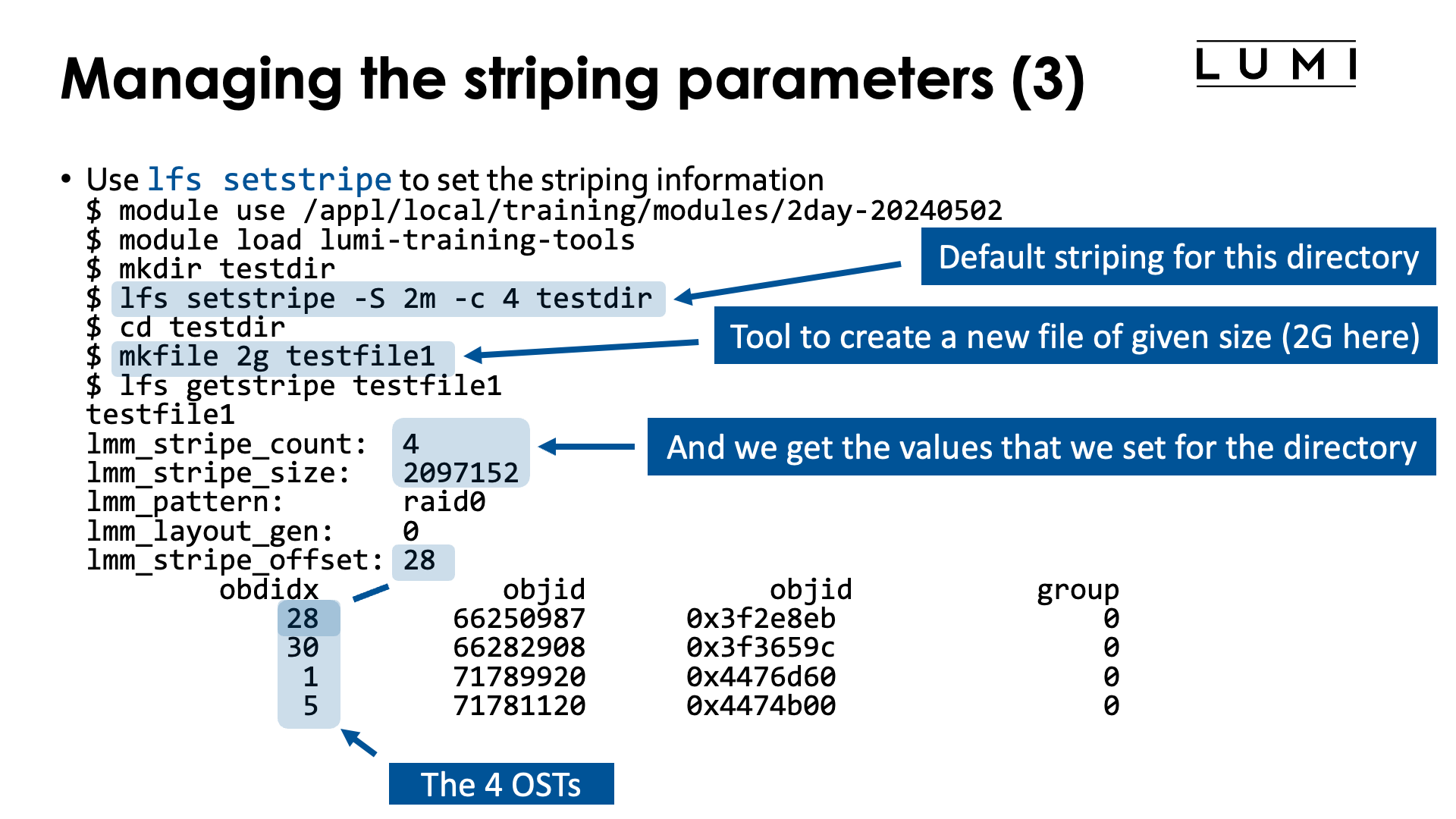 Managing the striping parameters (3)

LUMI

• Use lfs setstripe to set the striping information
$ module use /appl/local/training/modules/2day-20240502
$ module load lumi-training-tools
$ mkdir testdir
$ lfs setstripe -S 2m -c 4 testdir
$ cd testdir
$ mkfile 2g testfile1
$ lfs getstripe testfile1
testfile1
lmm_stripe_count: 4
lmm_stripe_size: 2097152
lmm_pattern: raid0
lmm_layout_gen: 0
lmm_stripe_offset: 28

| obdidx | objid | objid | group |
|---|---|---|---|
| 28 | 66250987 | 0x3f2e8eb | 0 |
| 30 | 66282908 | 0x3f3659c | 0 |
| 1 | 71789920 | 0x4476d60 | 0 |
| 5 | 71781120 | 0x4474b00 | 0 |

Default striping for this directory

Tool to create a new file of given size (2G here)

And we get the values that we set for the directory

The 4 OSTs